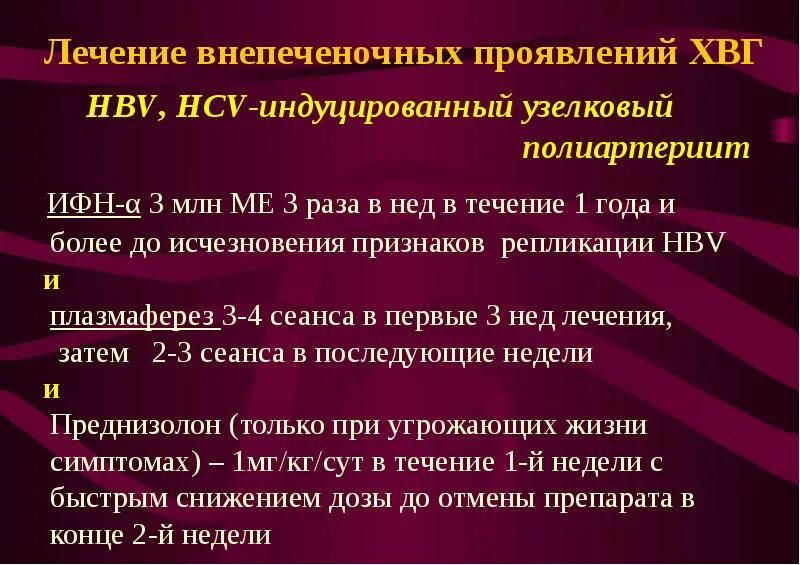 Лечение внепеченочных проявлений ХВГ

HBV, HCV-индуцированный узелковый полиартериит

ИФН-α 3 млн МЕ 3 раза в нед в течение 1 года и более до исчезновения признаков репликации HBV

и

плазмаферез 3-4 сеанса в первые 3 нед лечения, затем 2-3 сеанса в последующие недели

и

Преднизолон (только при угрожающих жизни симптомах) – 1мг/кг/сут в течение 1-й недели с быстрым снижением дозы до отмены препарата в конце 2-й недели